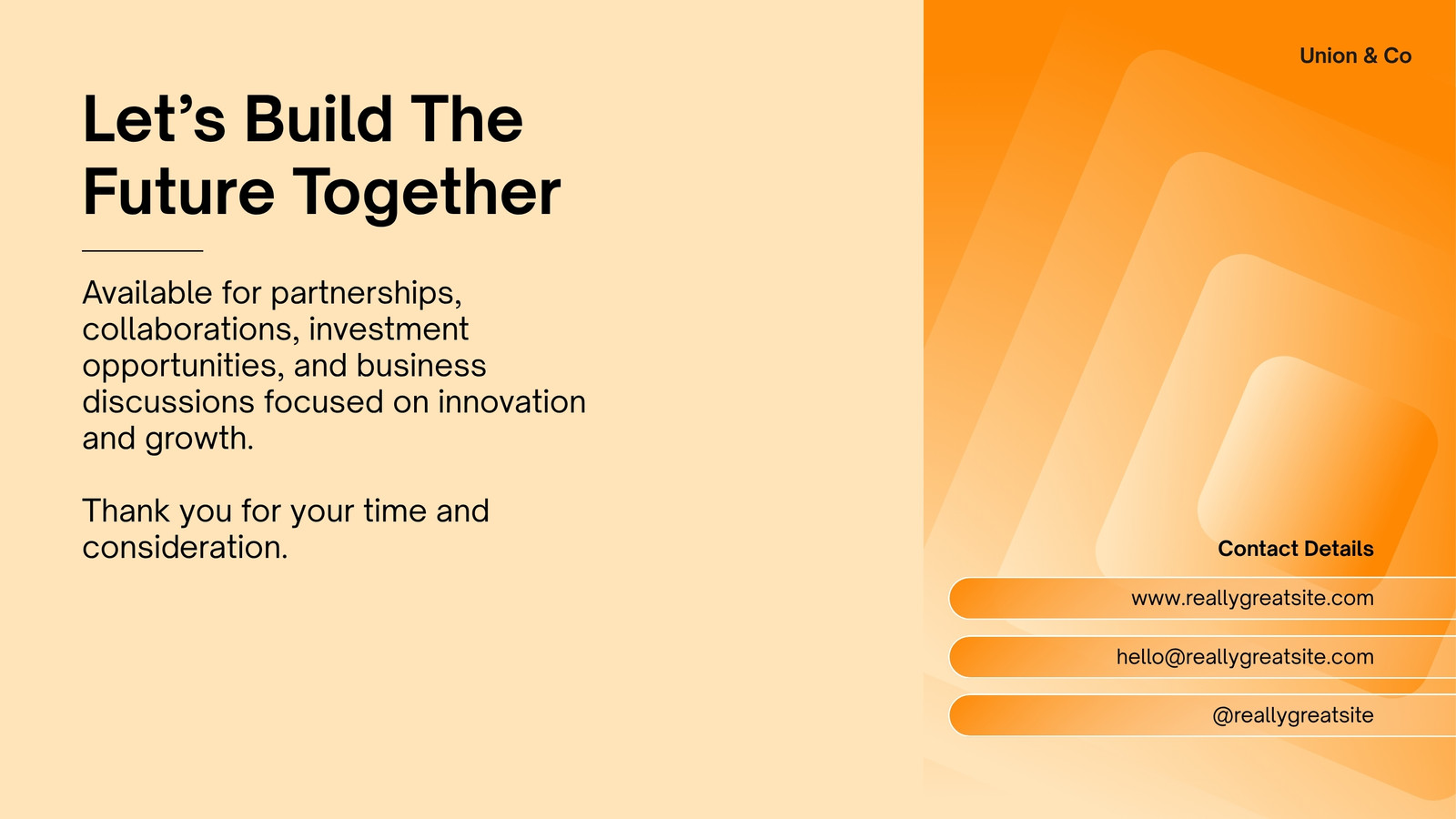 Let's Build The
Future Together

Available for partnerships, collaborations, investment opportunities, and business discussions focused on innovation and growth.

Thank you for your time and consideration.

Union & Co

Contact Details

www.reallygreatsite.com

hello@reallygreatsite.com

@reallygreatsite